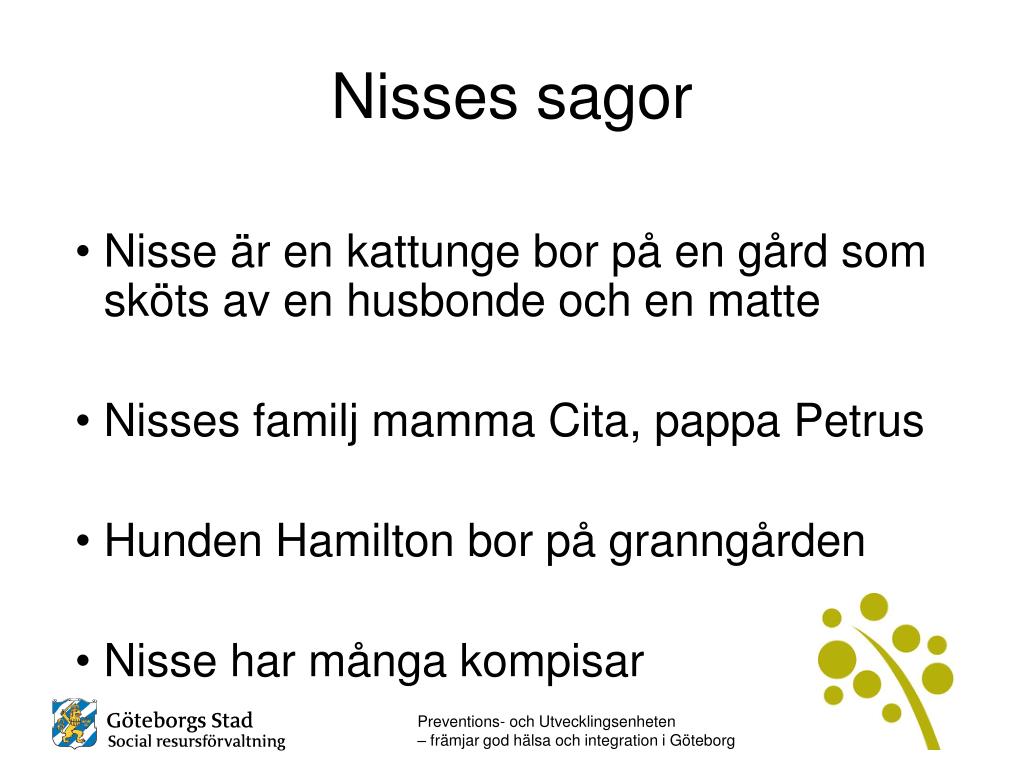 Nisses sagor

• Nisse är en kattunge bor på en gård som sköts av en husbonde och en matte

• Nisses familj mamma Cita, pappa Petrus

• Hunden Hamilton bor på granngården

• Nisse har många kompisar

Göteborgs Stad
Social resursförvaltning

Preventions- och Utvecklingsenheten
– främjar god hälsa och integration i Göteborg